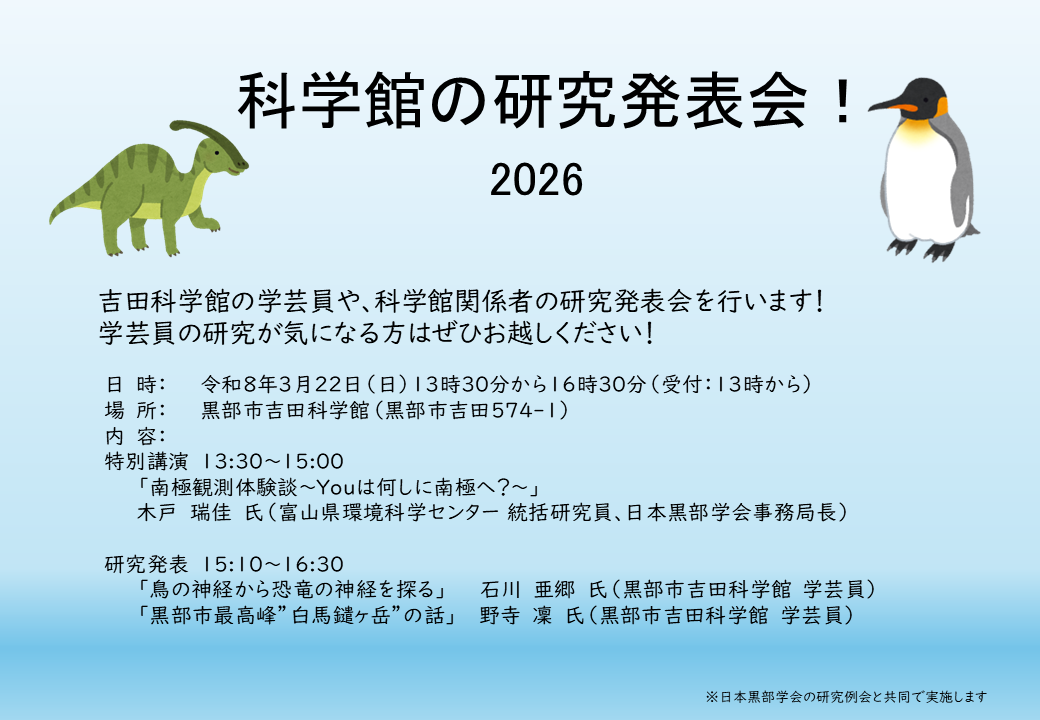 科学館の研究発表会！

2026

吉田科学館の学芸員や、科学館関係者の研究発表会を行います！
学芸員の研究が気になる方はぜひお越しください！

日 時：　令和8年3月22日（日）13時30分から16時30分（受付：13時から）
場 所：　黒部市吉田科学館（黒部市吉田574-1）
内 容：
特別講演 13:30～15:00
「南極観測体験談～Youは何しに南極へ?～」
木戸 瑞佳 氏（富山県環境科学センター 統括研究員、日本黒部学会事務局長）

研究発表 15:10～16:30
「鳥の神経から恐竜の神経を探る」　石川 亜郷 氏（黒部市吉田科学館 学芸員）
「黒部市最高峰”白馬鑓ヶ岳”の話」　野寺 凜 氏（黒部市吉田科学館 学芸員）

※日本黒部学会の研究例会と共同で実施します